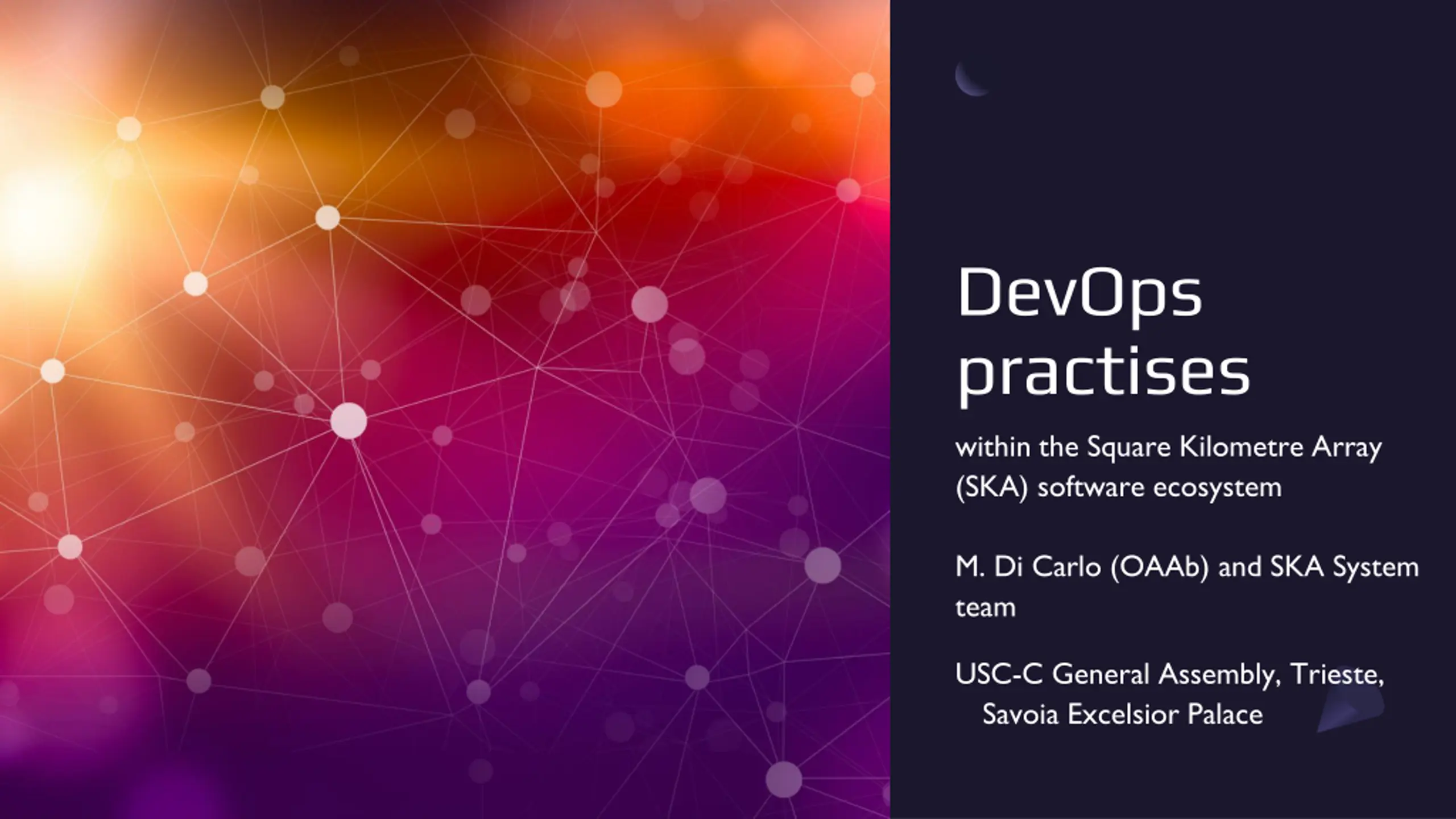 DevOps practises

within the Square Kilometre Array (SKA) software ecosystem

M. Di Carlo (OAAb) and SKA System team

USC-C General Assembly, Trieste, Savoia Excelsior Palace